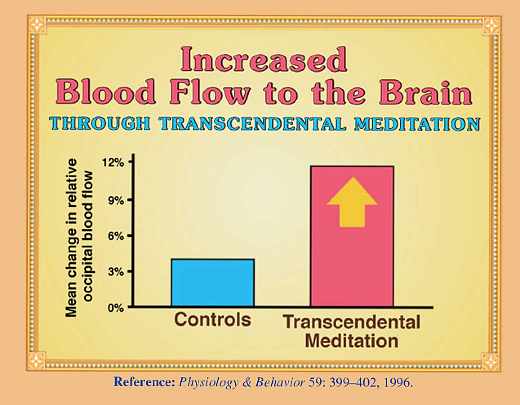 Increased
Blood Flow to the Brain
THROUGH TRANSCENDENTAL MEDITATION

Mean change in relative occipital blood flow

12%
9%
6%
3%
0%

Controls
Transcendental Meditation

Reference: Physiology & Behavior 59: 399–402, 1996.